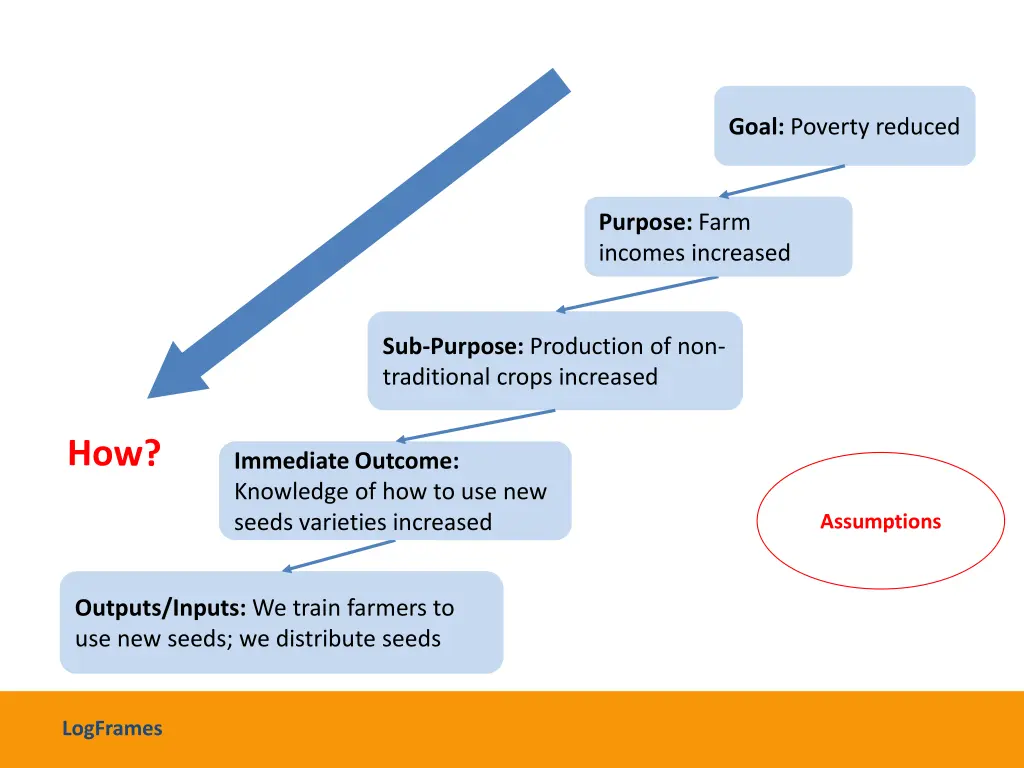 Goal: Poverty reduced

Purpose: Farm incomes increased

Sub-Purpose: Production of non-traditional crops increased

How?

Immediate Outcome: Knowledge of how to use new seeds varieties increased

Assumptions

Outputs/Inputs: We train farmers to use new seeds; we distribute seeds

LogFrames